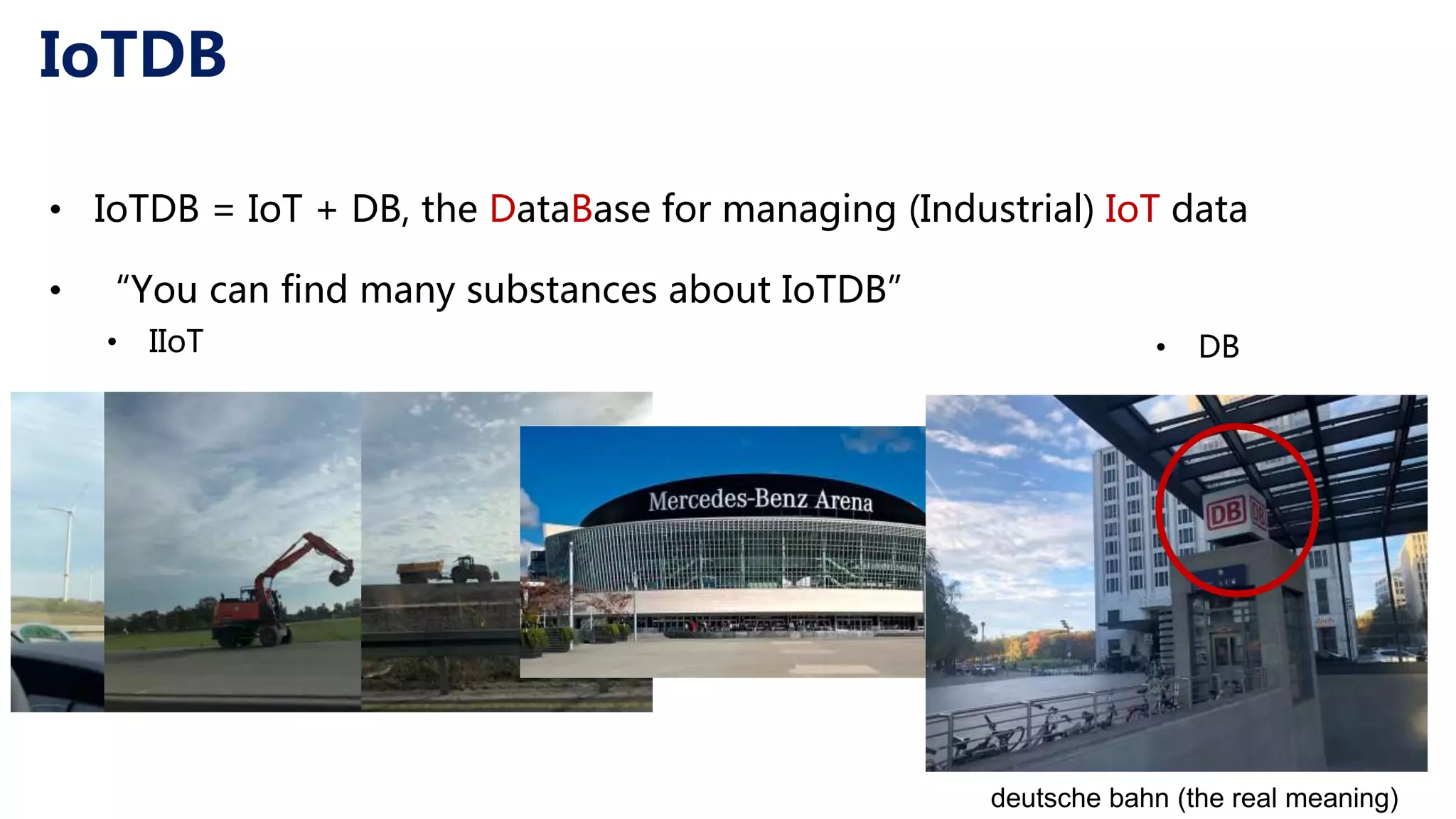 IoTDB

• IoTDB = IoT + DB, the DataBase for managing (Industrial) IoT data

• "You can find many substances about IoTDB"

• IIoT

• DB

Mercedes-Benz Arena

DB DB

deutsche bahn (the real meaning)